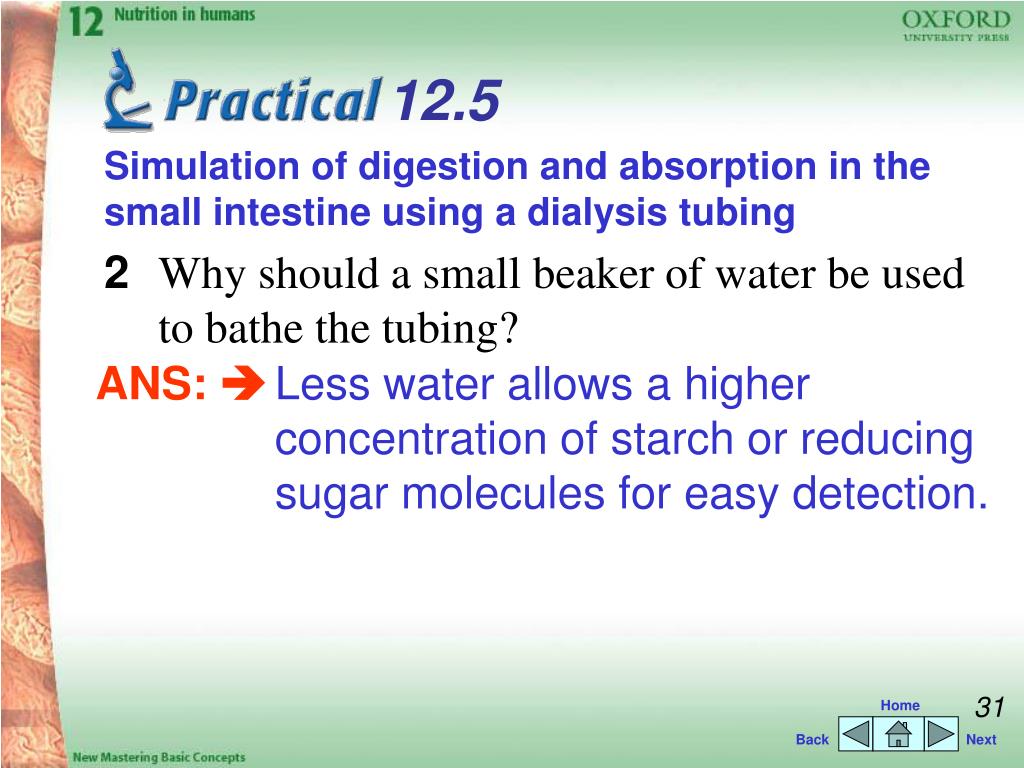 12 Nutrition in humans

OXFORD
UNIVERSITY PRESS

Practical 12.5

Simulation of digestion and absorption in the small intestine using a dialysis tubing

2 Why should a small beaker of water be used to bathe the tubing?

ANS: ➔ Less water allows a higher concentration of starch or reducing sugar molecules for easy detection.

Home
31
Back Next

New Mastering Basic Concepts